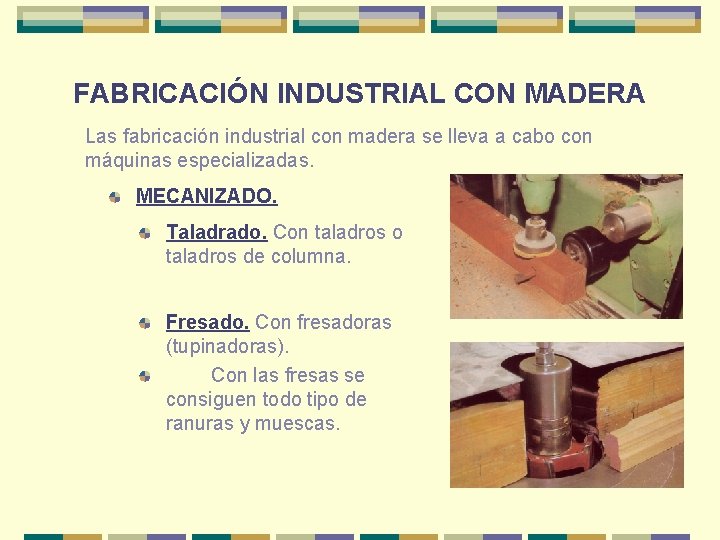 FABRICACIÓN INDUSTRIAL CON MADERA

Las fabricación industrial con madera se lleva a cabo con máquinas especializadas.

MECANIZADO.

Taladrado. Con taladros o taladros de columna.

Fresado. Con fresadoras (tupinadoras).

Con las fresas se consiguen todo tipo de ranuras y muescas.